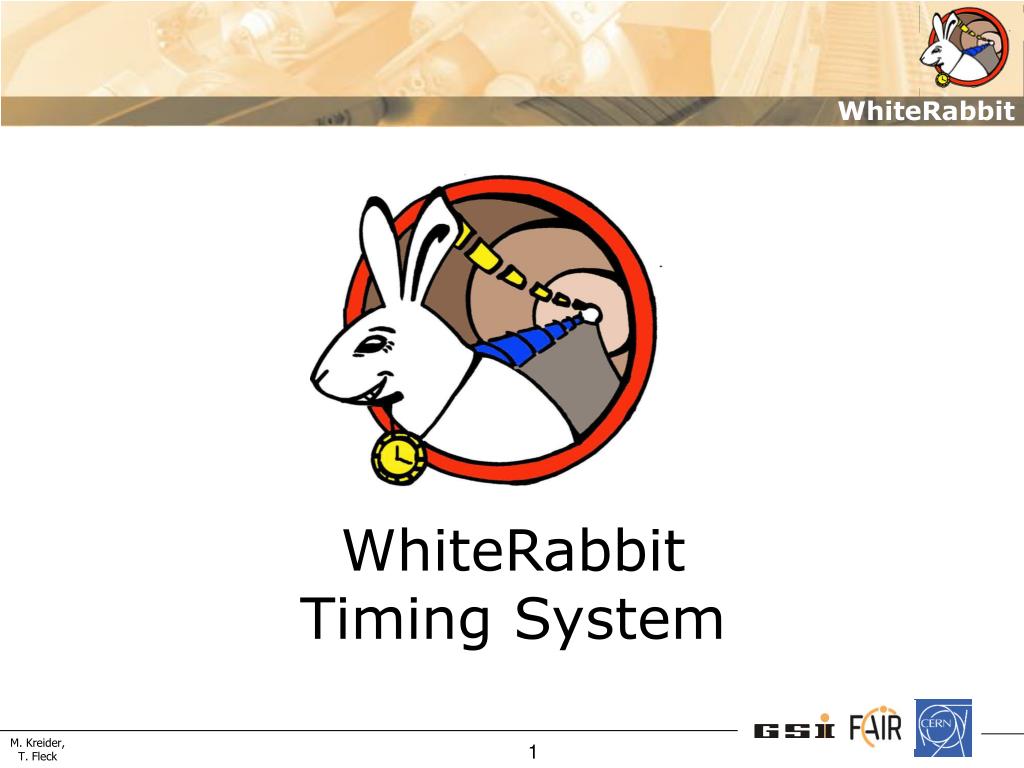 WhiteRabbit

WhiteRabbit
Timing System

M. Kreider,
T. Fleck

1

GSI FAIR CERN